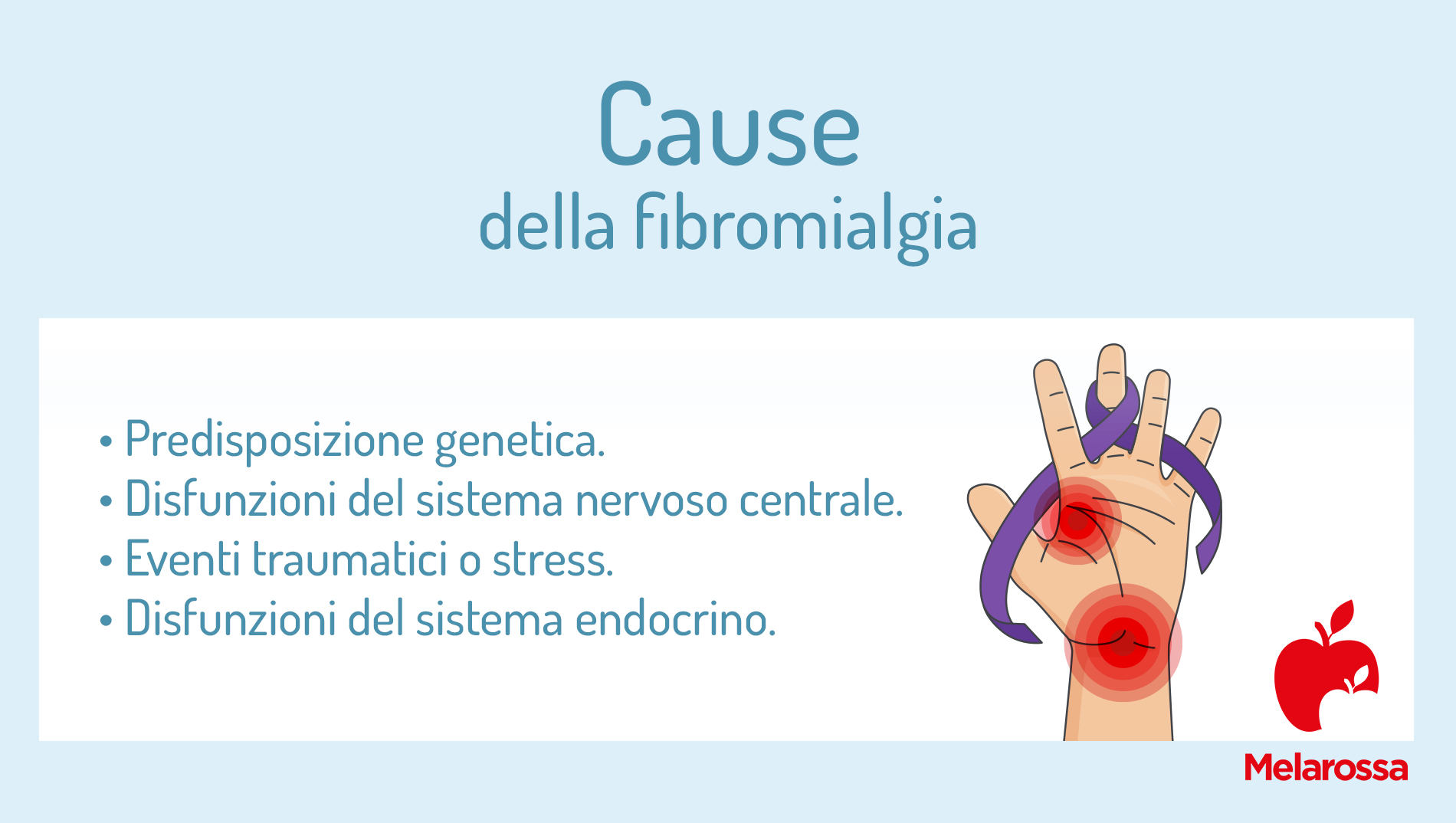 Cause
della fibromialgia

• Predisposizione genetica.
• Disfunzioni del sistema nervoso centrale.
• Eventi traumatici o stress.
• Disfunzioni del sistema endocrino.

Melarossa